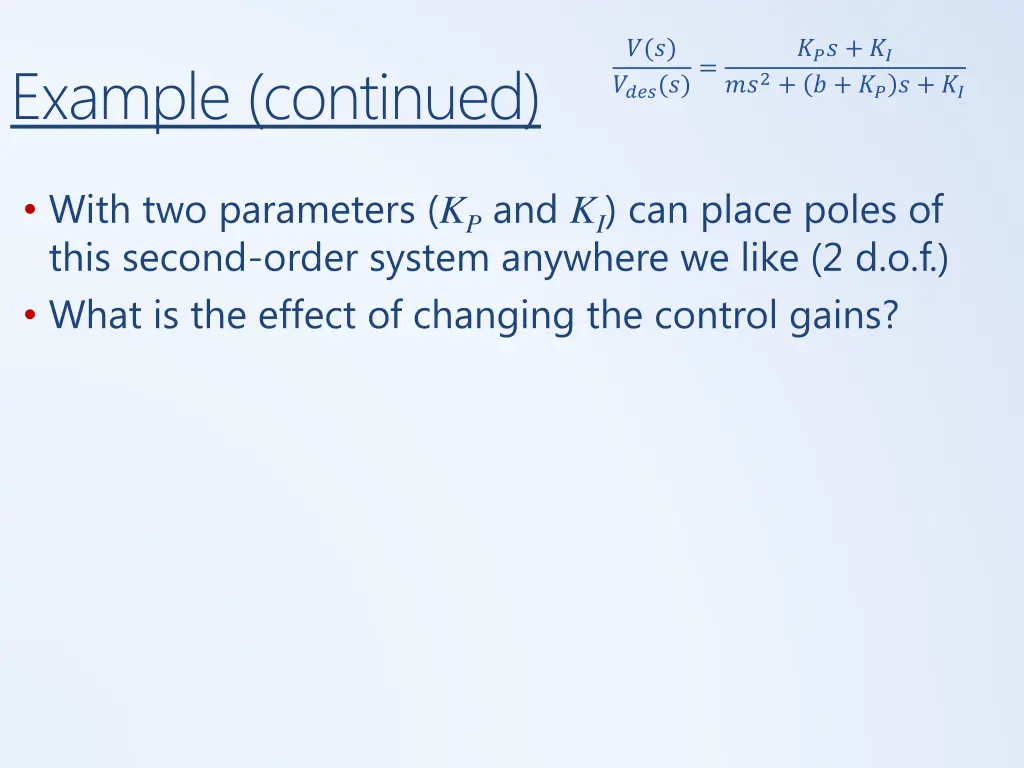 Example (continued)

$\frac{V(s)}{V_{des}(s)} = \frac{K_P s + K_I}{ms^2 + (b + K_P)s + K_I}$

• With two parameters ($K_P$ and $K_I$) can place poles of this second-order system anywhere we like (2 d.o.f.)
• What is the effect of changing the control gains?